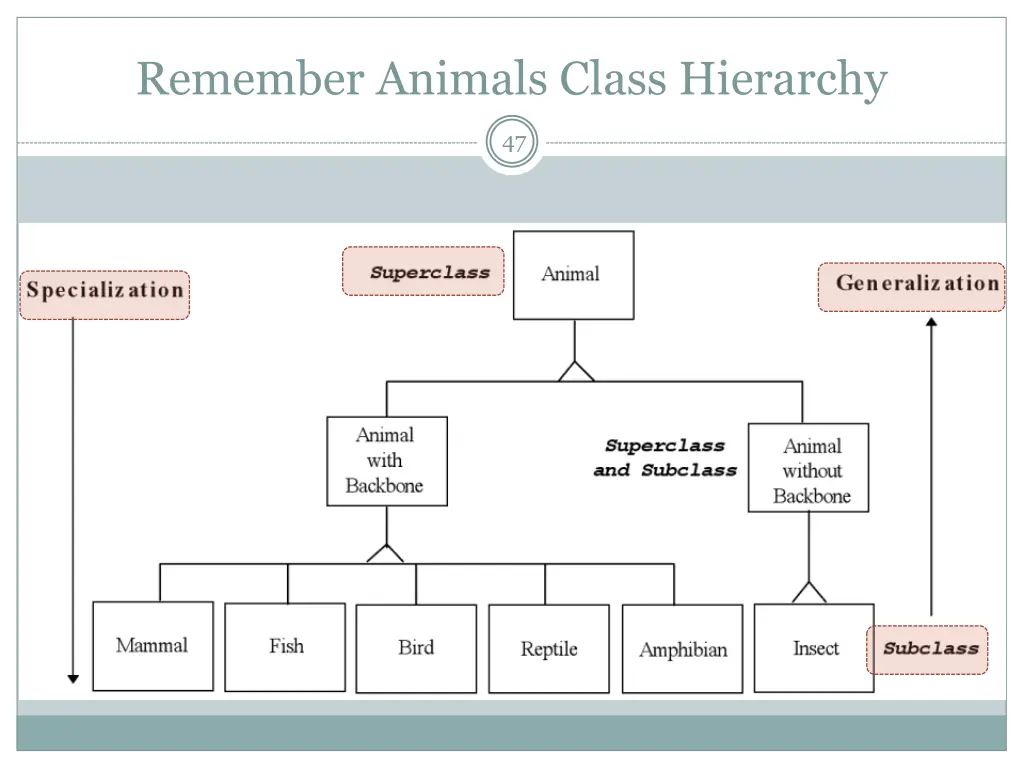 Remember Animals Class Hierarchy

47

Specialization

Superclass

Animal

Generalization

Animal with Backbone

Superclass and Subclass

Animal without Backbone

Mammal

Fish

Bird

Reptile

Amphibian

Insect

Subclass